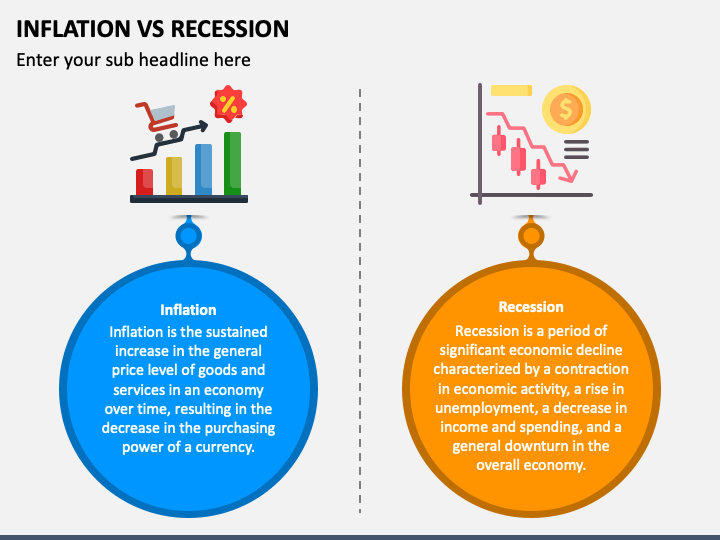 INFLATION VS RECESSION

Enter your sub headline here

%

$

Inflation
Inflation is the sustained increase in the general price level of goods and services in an economy over time, resulting in the decrease in the purchasing power of a currency.

Recession
Recession is a period of significant economic decline characterized by a contraction in economic activity, a rise in unemployment, a decrease in income and spending, and a general downturn in the overall economy.